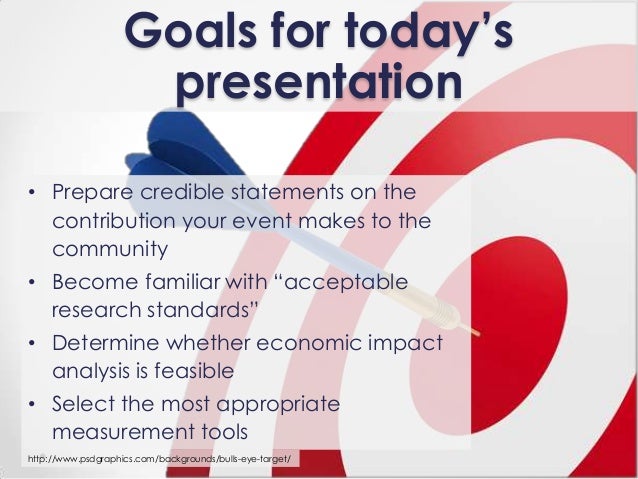 Goals for today's presentation

• Prepare credible statements on the contribution your event makes to the community
• Become familiar with "acceptable research standards"
• Determine whether economic impact analysis is feasible
• Select the most appropriate measurement tools

http://www.psdgraphics.com/backgrounds/bulls-eye-target/